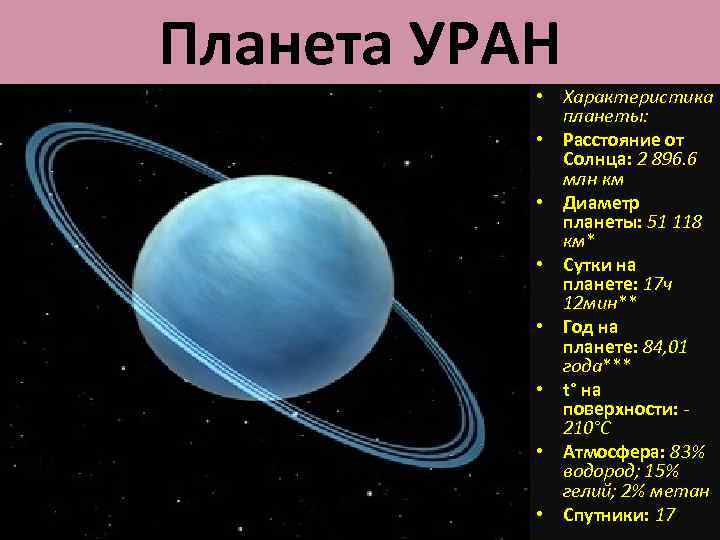 Планета УРАН

• Характеристика планеты:
• Расстояние от Солнца: 2 896.6 млн км
• Диаметр планеты: 51 118 км*
• Сутки на планете: 17ч 12мин**
• Год на планете: 84,01 года***
• t° на поверхности: -210°C
• Атмосфера: 83% водород; 15% гелий; 2% метан
• Спутники: 17